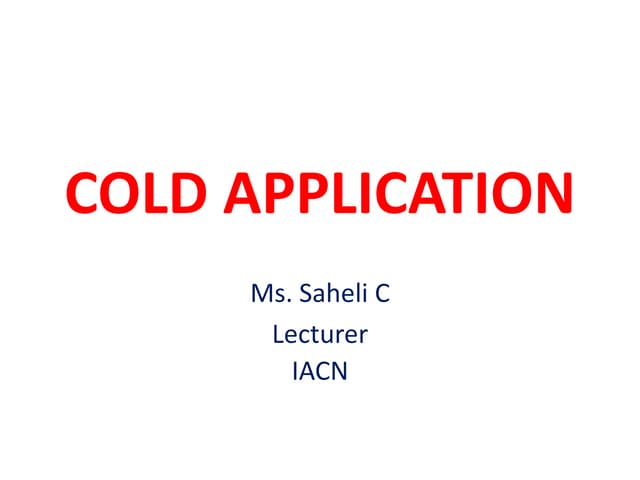 COLD APPLICATION

Ms. Saheli C
Lecturer
IACN